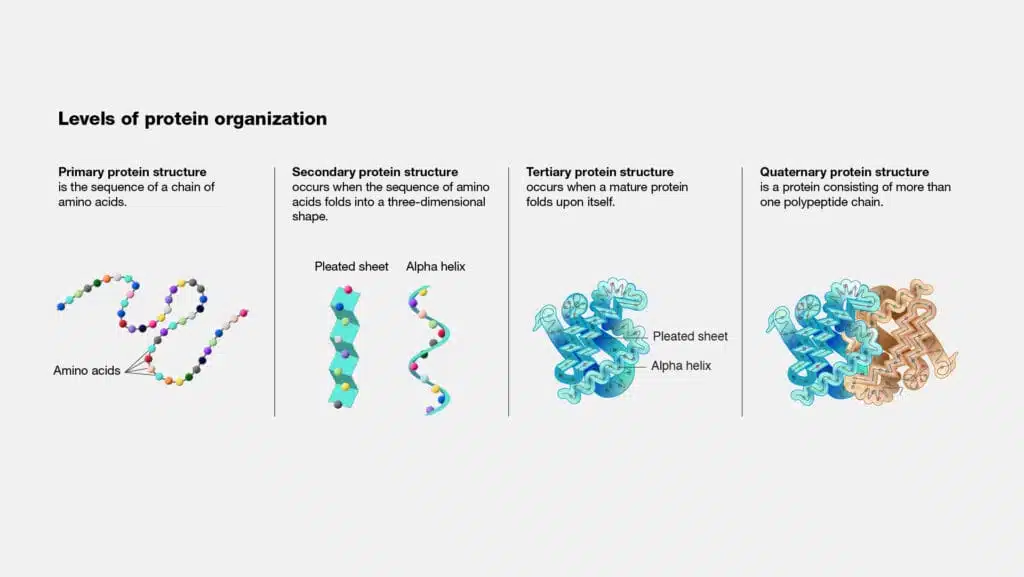 Levels of protein organization

Primary protein structure
is the sequence of a chain of amino acids.

Amino acids

Secondary protein structure
occurs when the sequence of amino acids folds into a three-dimensional shape.

Pleated sheet

Alpha helix

Tertiary protein structure
occurs when a mature protein folds upon itself.

Pleated sheet

Alpha helix

Quaternary protein structure
is a protein consisting of more than one polypeptide chain.